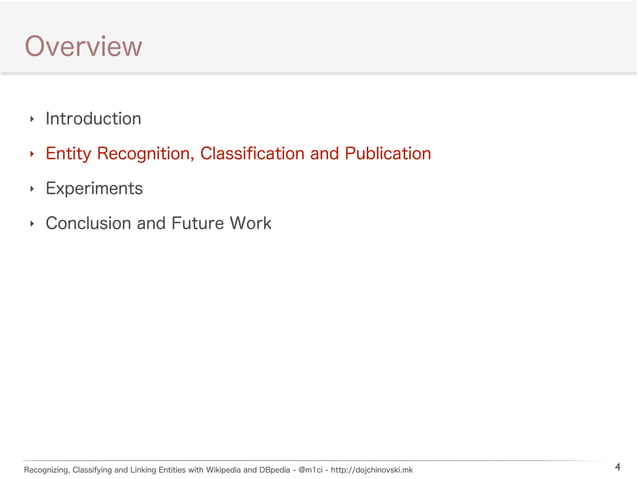 Overview

‣ Introduction
‣ Entity Recognition, Classification and Publication
‣ Experiments
‣ Conclusion and Future Work

Recognizing, Classifying and Linking Entities with Wikipedia and DBpedia - @m1ci - http://dojchinovski.mk

4